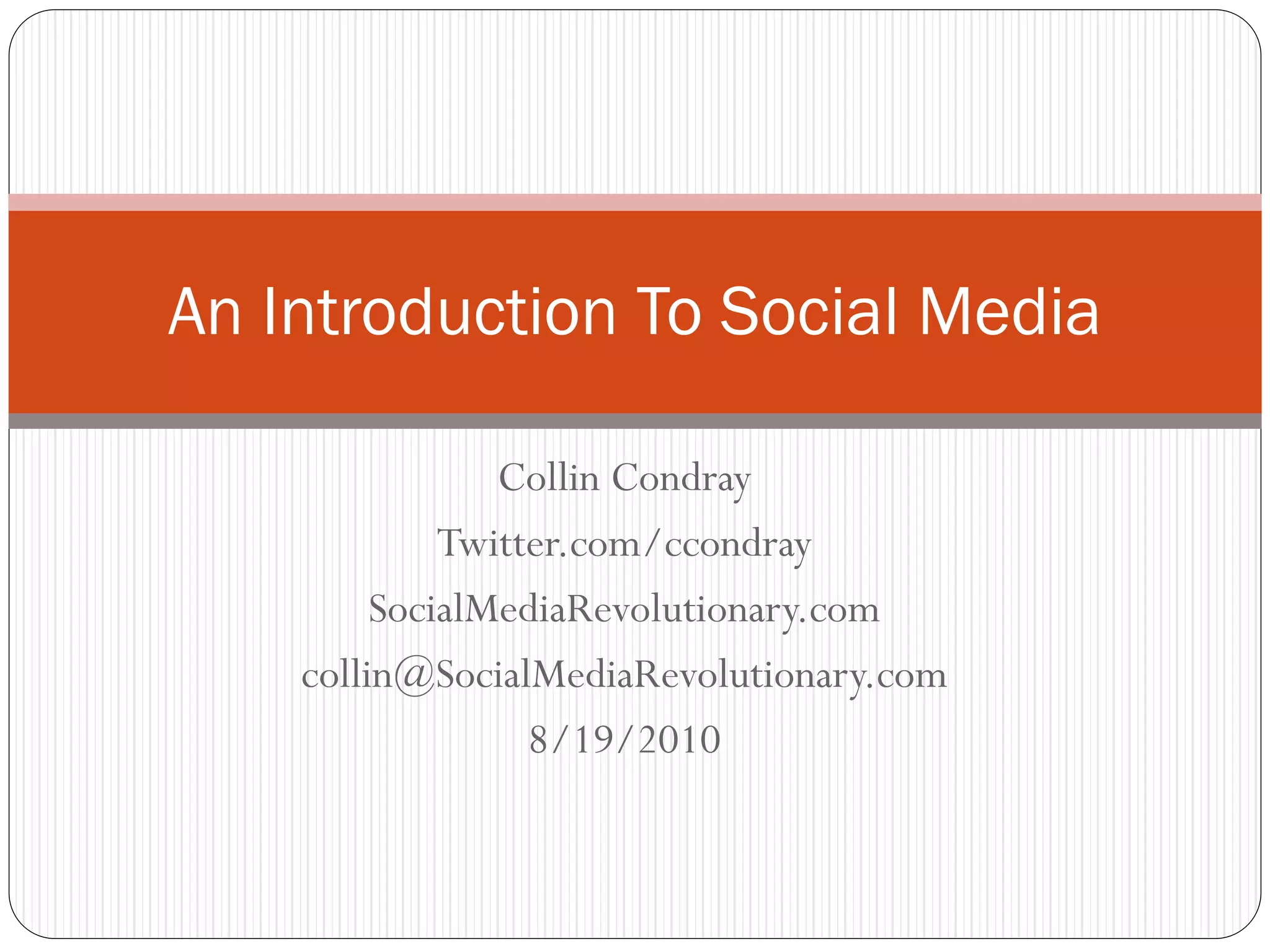 An Introduction To Social Media

Collin Condray

Twitter.com/ccondray

SocialMediaRevolutionary.com

collin@SocialMediaRevolutionary.com

8/19/2010